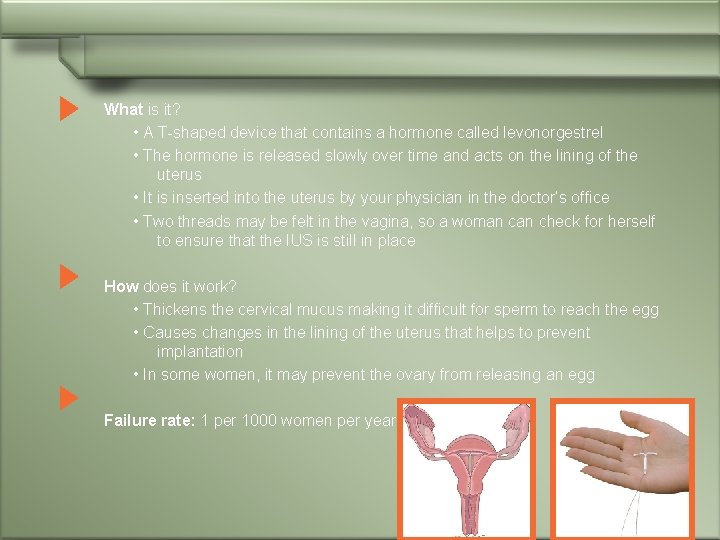 What is it?

• A T-shaped device that contains a hormone called levonorgestrel

• The hormone is released slowly over time and acts on the lining of the uterus

• It is inserted into the uterus by your physician in the doctor's office

• Two threads may be felt in the vagina, so a woman can check for herself to ensure that the IUS is still in place

How does it work?

• Thickens the cervical mucus making it difficult for sperm to reach the egg

• Causes changes in the lining of the uterus that helps to prevent implantation

• In some women, it may prevent the ovary from releasing an egg

Failure rate: 1 per 1000 women per year